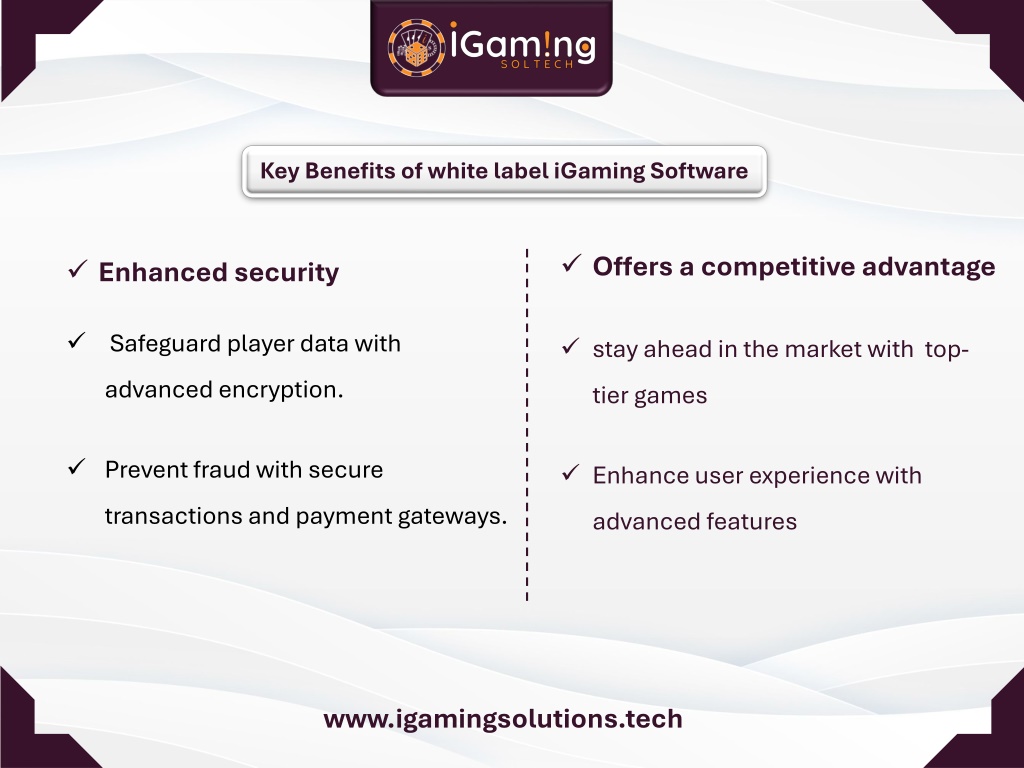 iGam!ng
SOLTECH

Key Benefits of white label iGaming Software

✓ Enhanced security

✓ Safeguard player data with advanced encryption.

✓ Prevent fraud with secure transactions and payment gateways.

✓ Offers a competitive advantage

✓ stay ahead in the market with top-tier games

✓ Enhance user experience with advanced features

www.igamingsolutions.tech